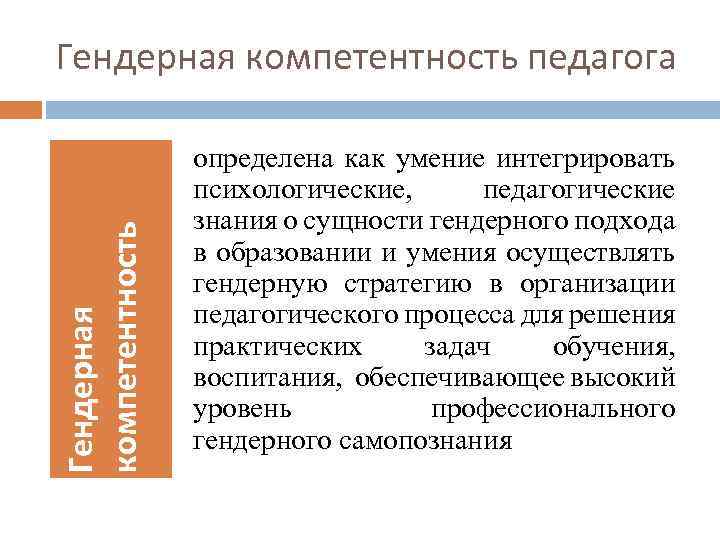 Гендерная компетентность педагога

Гендерная компетентность

определена как умение интегрировать психологические, педагогические знания о сущности гендерного подхода в образовании и умения осуществлять гендерную стратегию в организации педагогического процесса для решения практических задач обучения, воспитания, обеспечивающее высокий уровень профессионального гендерного самопознания